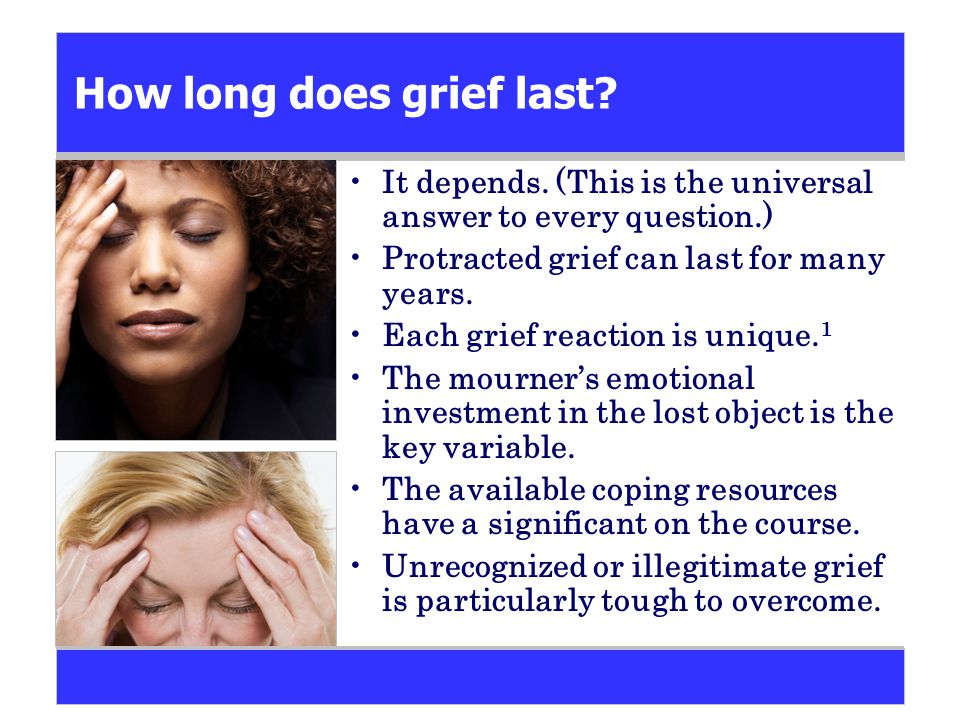 How long does grief last?

• It depends. (This is the universal answer to every question.)
• Protracted grief can last for many years.
• Each grief reaction is unique.$^1$
• The mourner's emotional investment in the lost object is the key variable.
• The available coping resources have a significant on the course.
• Unrecognized or illegitimate grief is particularly tough to overcome.